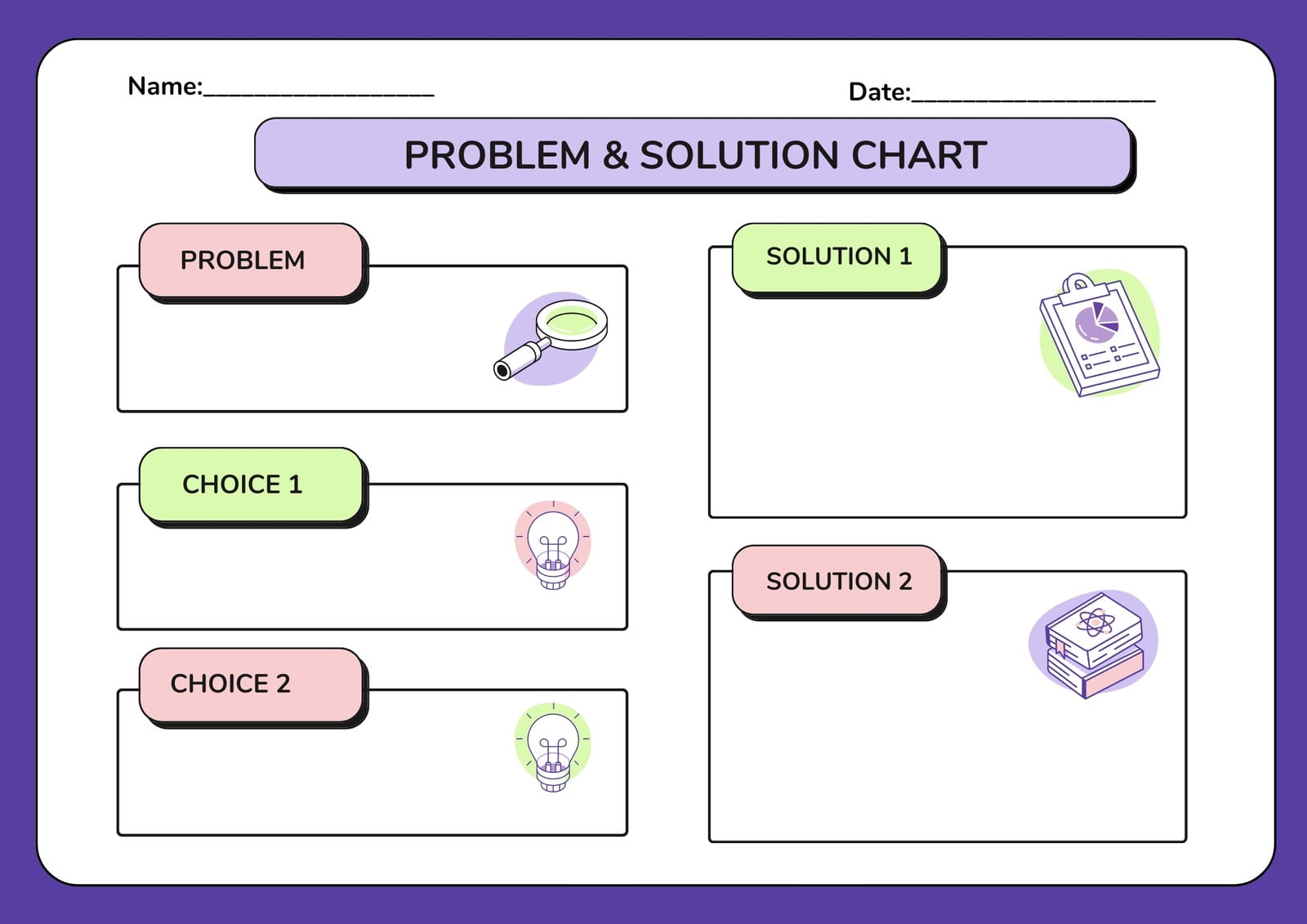 Name:____

Date:____

PROBLEM & SOLUTION CHART

PROBLEM

CHOICE 1

CHOICE 2

SOLUTION 1

SOLUTION 2